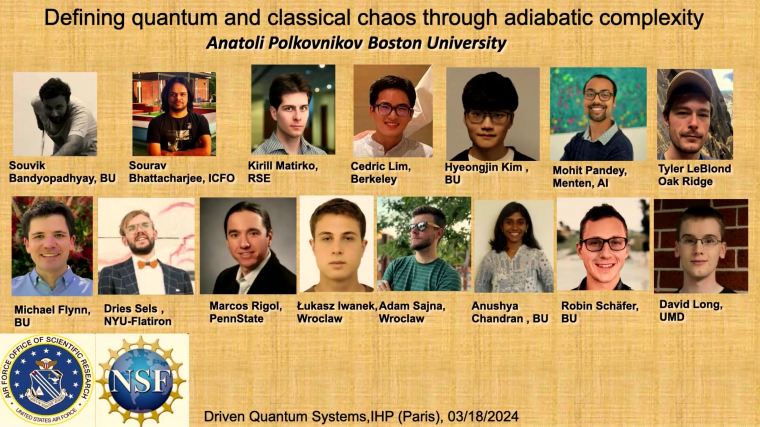 Defining quantum and classical chaos through adiabatic complexity

Anatoli Polkovnikov Boston University

Souvik Bandyopadhyay, BU

Sourav Bhattacharjee, ICFO

Kirill Matirko, RSE

Cedric Lim, Berkeley

Hyeongjin Kim , BU

Mohit Pandey, Menten, AI

Tyler LeBlond Oak Ridge

Michael Flynn, BU

Dries Sels , NYU-Flatiron

Marcos Rigol, PennState

Łukasz Iwanek, Wroclaw

Adam Sajna, Wroclaw

Anushya Chandran , BU

Robin Schäfer, BU

David Long, UMD

AIR FORCE OFFICE OF SCIENTIFIC RESEARCH UNITED STATES AIR FORCE

NSF

Driven Quantum Systems,IHP (Paris), 03/18/2024